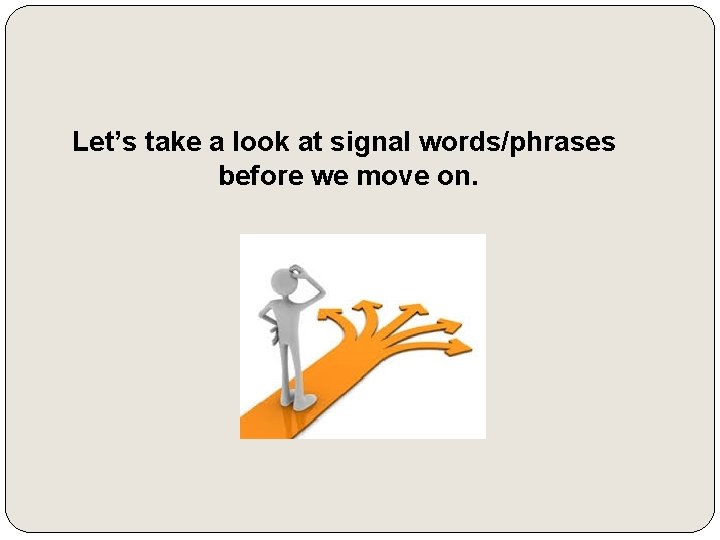 Let’s take a look at signal words/phrases before we move on.